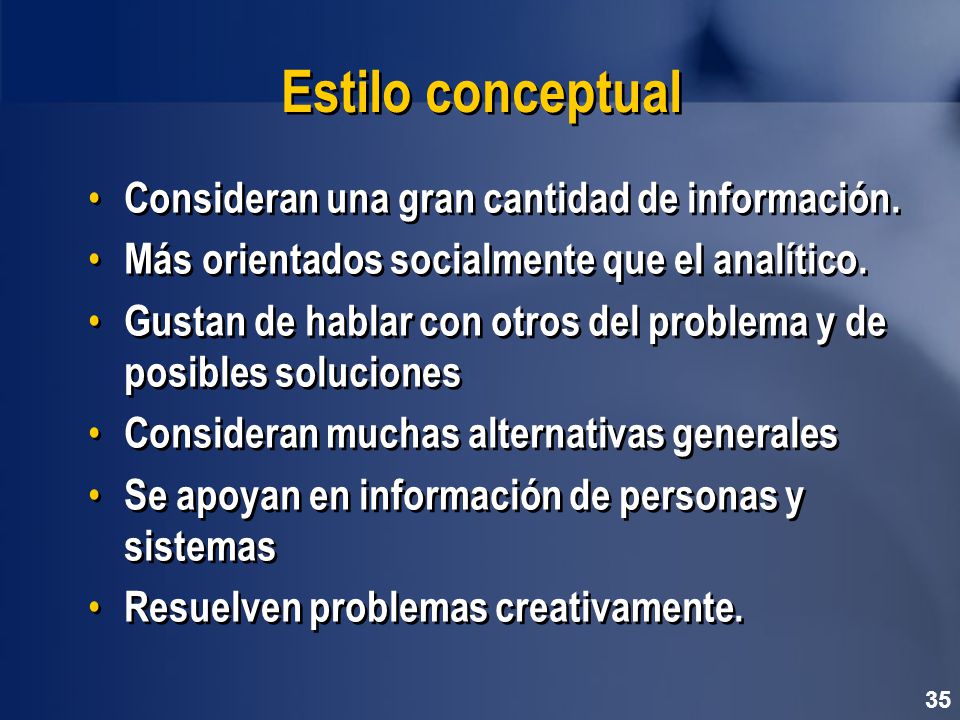 Estilo conceptual

• Consideran una gran cantidad de información.
• Más orientados socialmente que el analítico.
• Gustan de hablar con otros del problema y de posibles soluciones
• Consideran muchas alternativas generales
• Se apoyan en información de personas y sistemas
• Resuelven problemas creativamente.

35